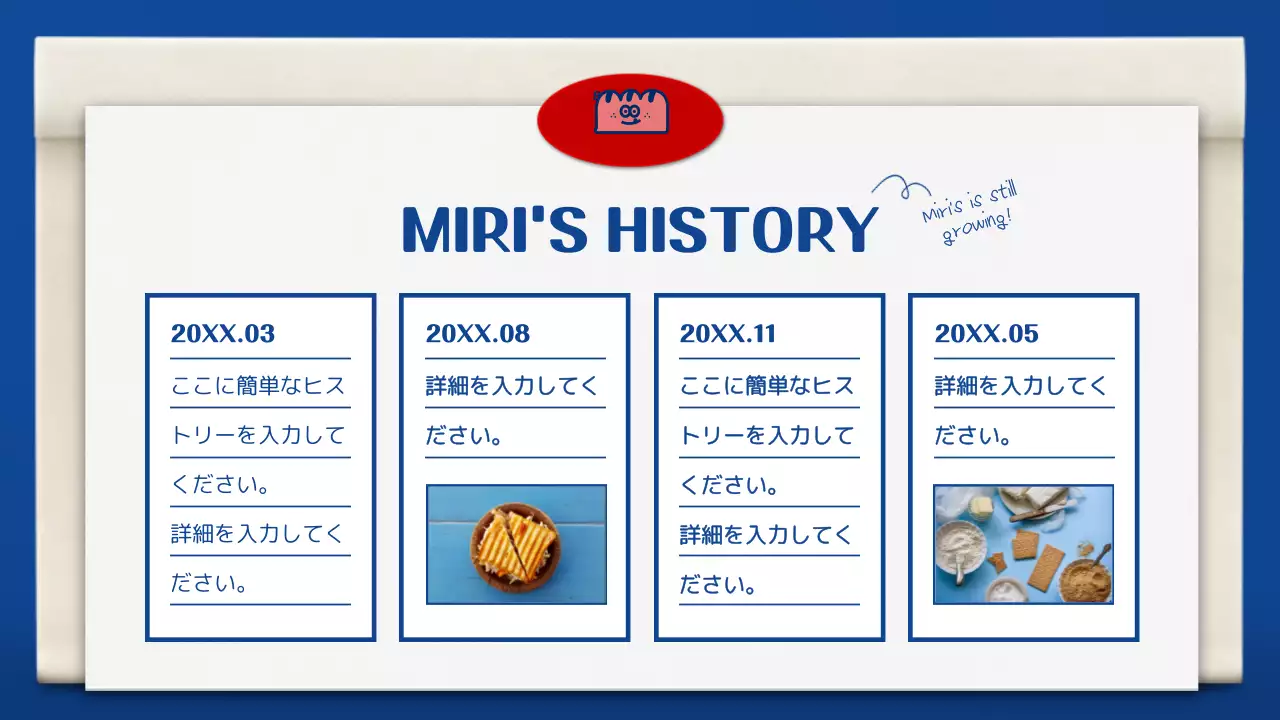 MIRI'S HISTORY

Miri's is still growing!

20XX.03
ここに簡単なヒストリーを入力してください。
詳細を入力してください。

20XX.08
詳細を入力してください。

20XX.11
ここに簡単なヒストリーを入力してください。
詳細を入力してください。

20XX.05
詳細を入力してください。